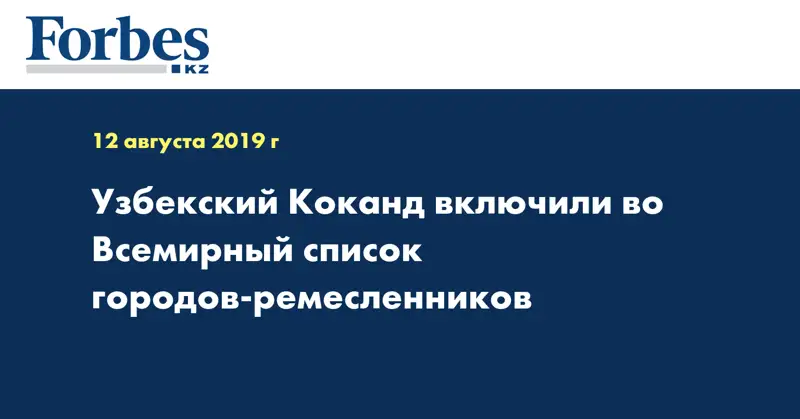 Forbes
KZ

12 августа 2019 г

Узбекский Коканд включили во Всемирный список городов-ремесленников